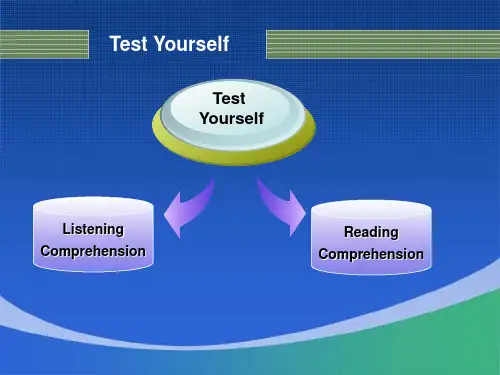 Test Yourself

Test Yourself

Listening Comprehension

Reading Comprehension